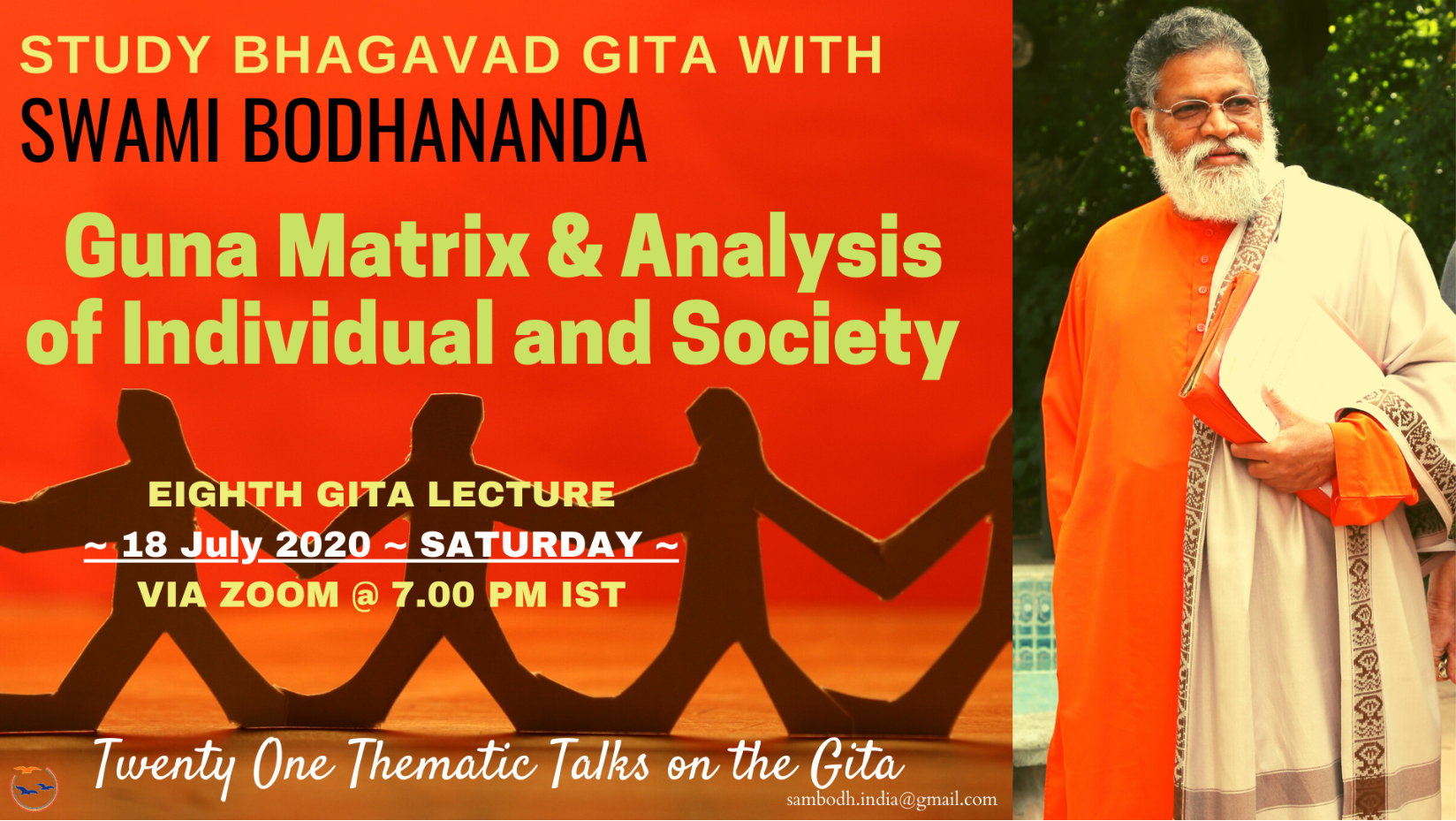 STUDY BHAGAVAD GITA WITH
SWAMI BODHANANDA

Guna Matrix & Analysis of Individual and Society

EIGHTH GITA LECTURE
~ 18 July 2020 ~ SATURDAY ~
VIA ZOOM @ 7.00 PM IST

Twenty One Thematic Talks on the Gita

sambodh.india@gmail.com